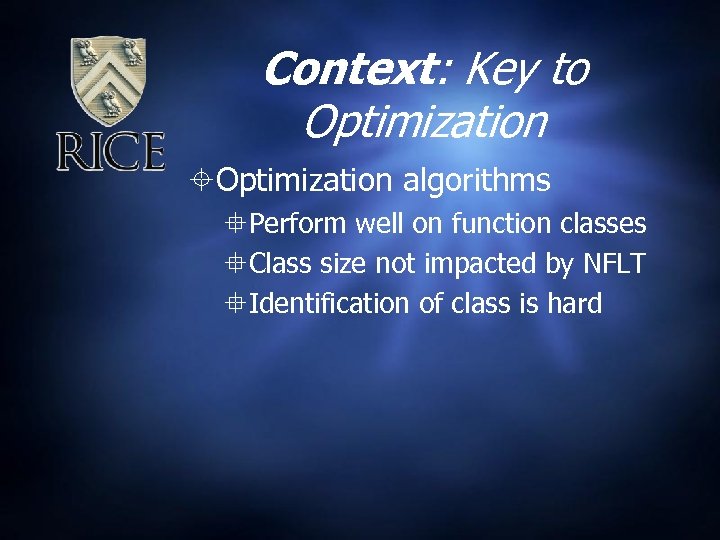 RICE

Context: Key to Optimization

Optimization algorithms

Perform well on function classes

Class size not impacted by NFLT

Identification of class is hard